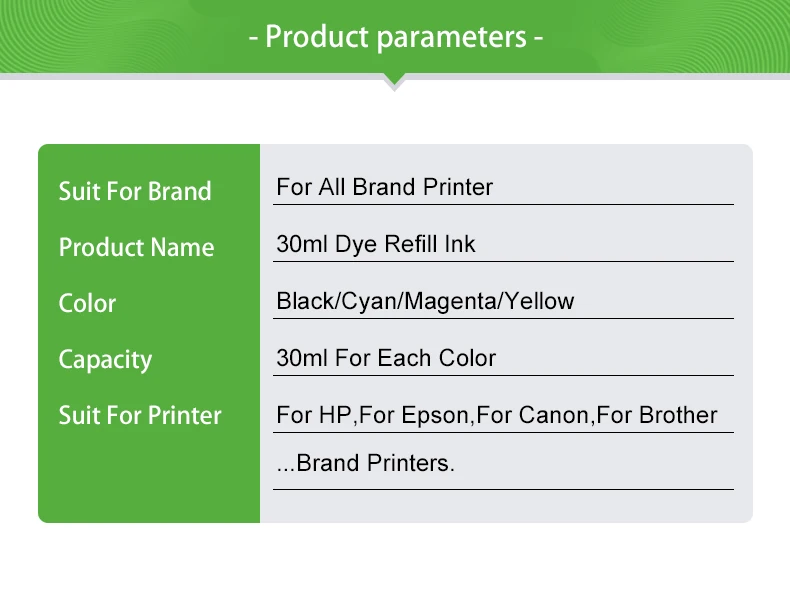 - Product parameters -

| Suit For Brand | For All Brand Printer |
|---|---|
| Product Name | 30ml Dye Refill Ink |
| Color | Black/Cyan/Magenta/Yellow |
| Capacity | 30ml For Each Color |
| Suit For Printer | For HP,For Epson,For Canon,For Brother ...Brand Printers. |